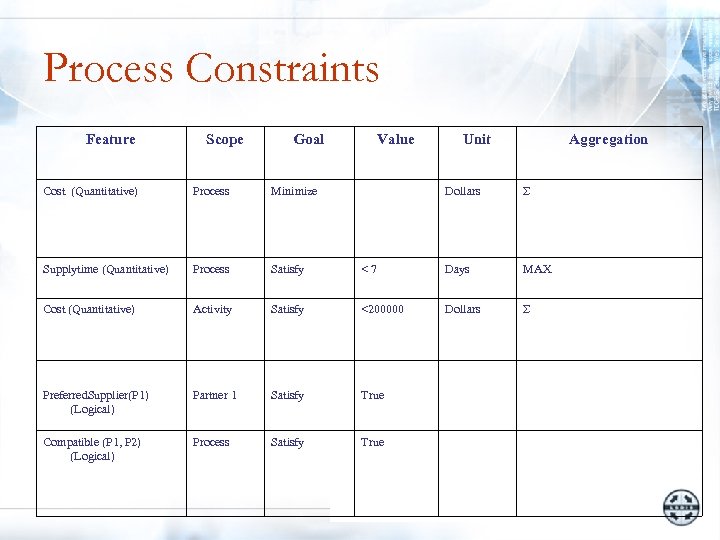 Process Constraints

| Feature | Scope | Goal | Value | Unit | Aggregation |
|---|---|---|---|---|---|
| Cost (Quantitative) | Process | Minimize | | Dollars | $\Sigma$ |
| Supplytime (Quantitative) | Process | Satisfy | < 7 | Days | MAX |
| Cost (Quantitative) | Activity | Satisfy | <200000 | Dollars | $\Sigma$ |
| PreferredSupplier(P1) (Logical) | Partner 1 | Satisfy | True | | |
| Compatible (P1, P2) (Logical) | Process | Satisfy | True | | |